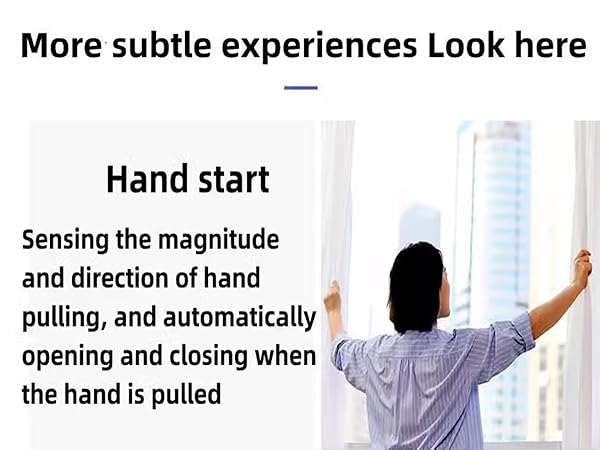 More subtle experiences Look here

Hand start

Sensing the magnitude and direction of hand pulling, and automatically opening and closing when the hand is pulled